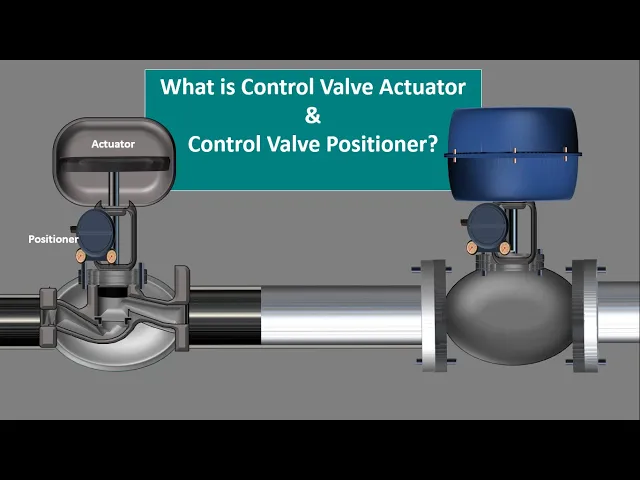 What is Control Valve Actuator
&
Control Valve Positioner?

Actuator

Positioner